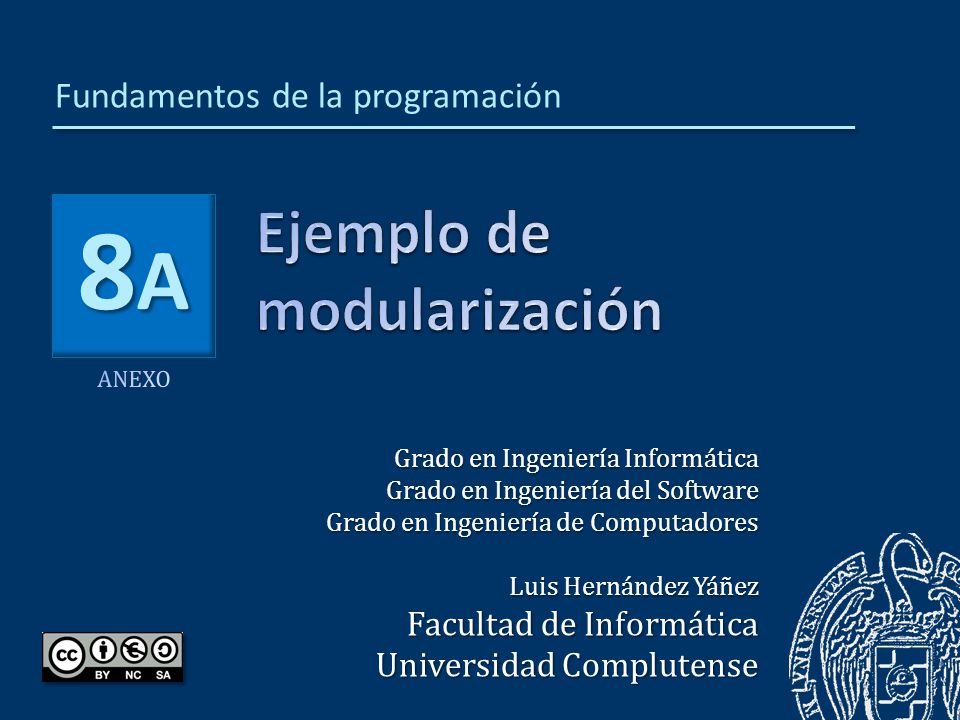 Fundamentos de la programación

8A

ANEXO

Ejemplo de modularización

Grado en Ingeniería Informática
Grado en Ingeniería del Software
Grado en Ingeniería de Computadores

Luis Hernández Yáñez
Facultad de Informática
Universidad Complutense

cc BY NC SA